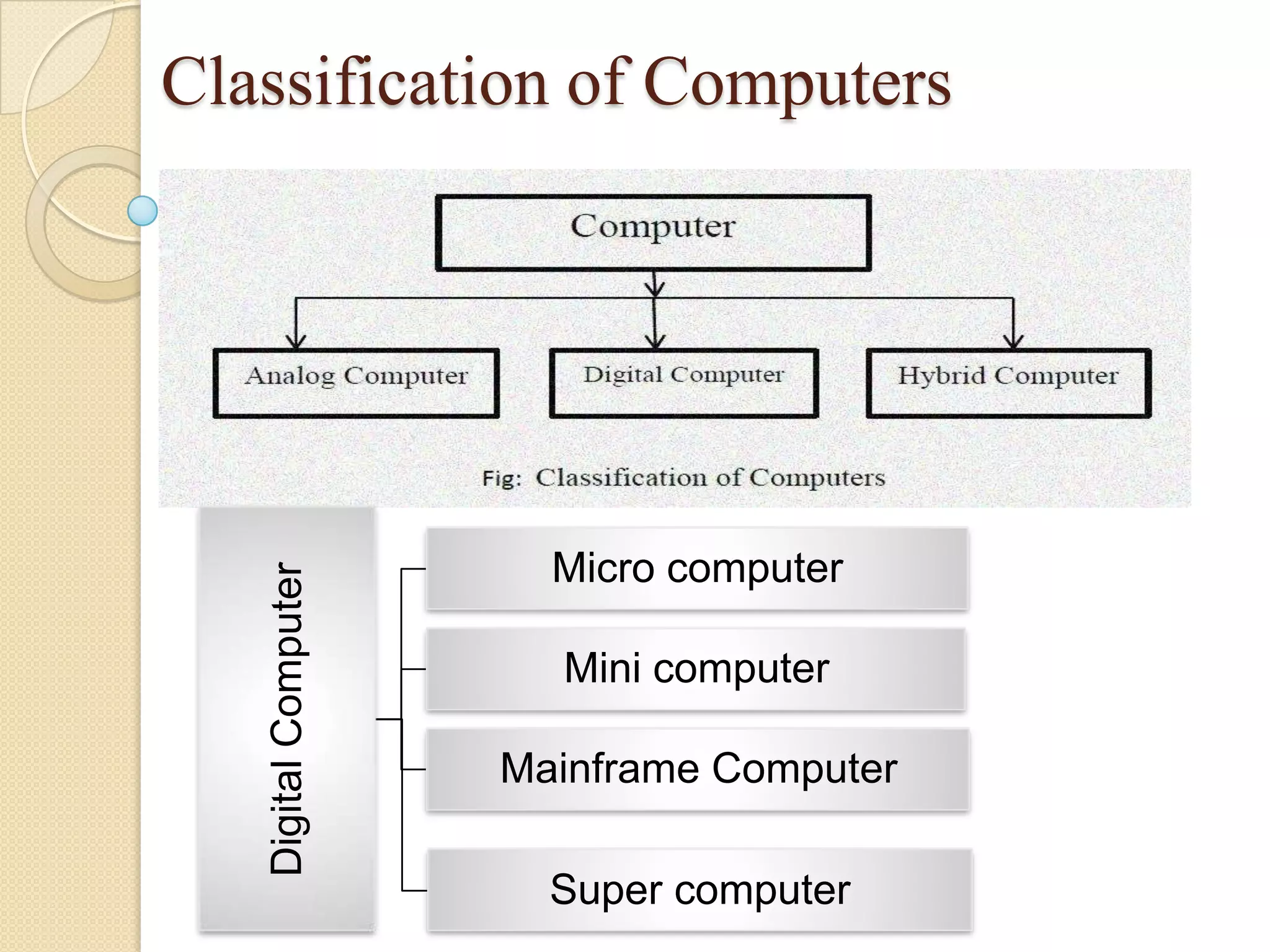 Classification of Computers

Computer

Analog Computer

Digital Computer

Hybrid Computer

Fig: Classification of Computers

Digital Computer

Micro computer

Mini computer

Mainframe Computer

Super computer